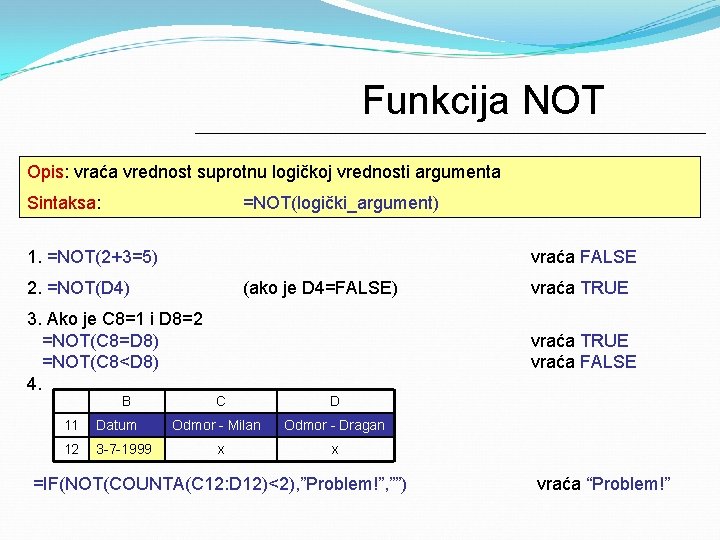 Funkcija NOT

Opis: vraća vrednost suprotnu logičkoj vrednosti argumenta
Sintaksa: =NOT(logički_argument)

1. =NOT(2+3=5) vraća FALSE

2. =NOT(D4) (ako je D4=FALSE) vraća TRUE

3. Ako je C8=1 i D8=2
=NOT(C8=D8) vraća TRUE
=NOT(C8<D8) vraća FALSE

4.

| | B | C | D |
|---|---|---|---|
| 11 | Datum | Odmor - Milan | Odmor - Dragan |
| 12 | 3-7-1999 | x | x |

=IF(NOT(COUNTA(C12:D12)<2),"Problem!","") vraća "Problem!"